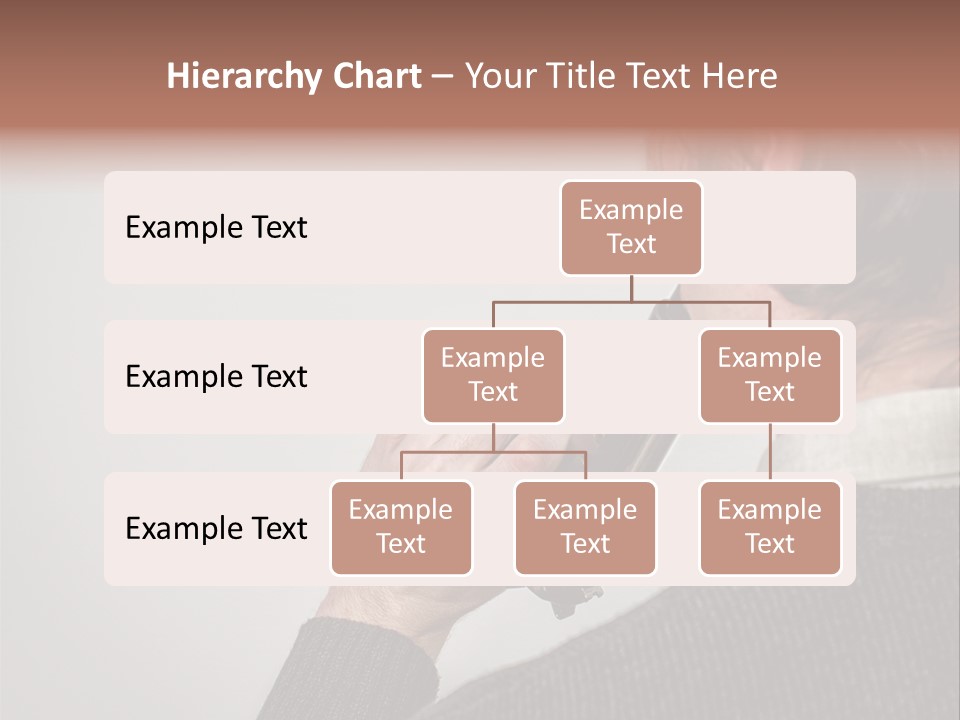 Hierarchy Chart – Your Title Text Here

Example Text

Example Text

Example Text

Example Text

Example Text

Example Text

Example Text

Example Text

Example Text